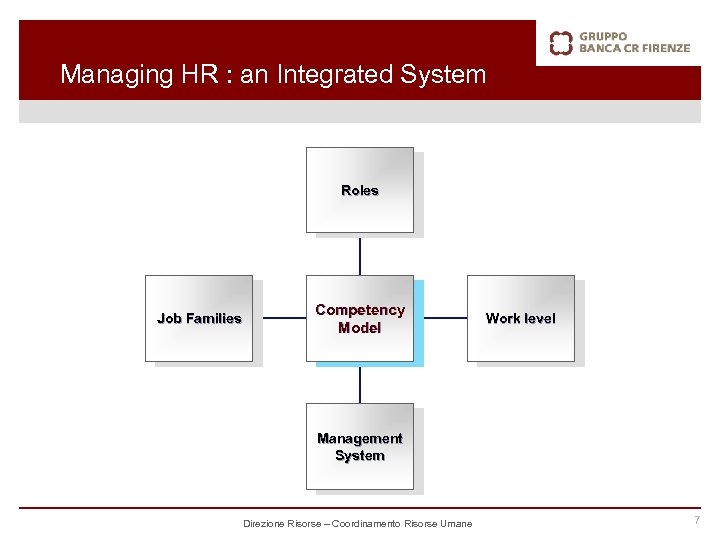 GRUPPO
BANCA CR FIRENZE

Managing HR : an Integrated System

Roles

Job Families

Competency Model

Work level

Management System

Direzione Risorse – Coordinamento Risorse Umane

7